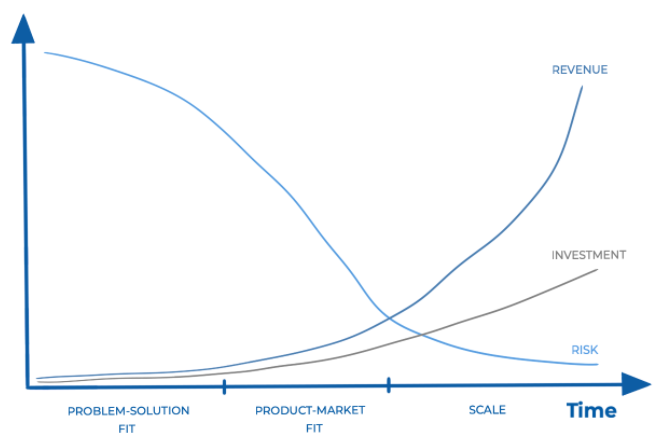 REVENUE

INVESTMENT

RISK

PROBLEM-SOLUTION FIT

PRODUCT-MARKET FIT

SCALE

Time